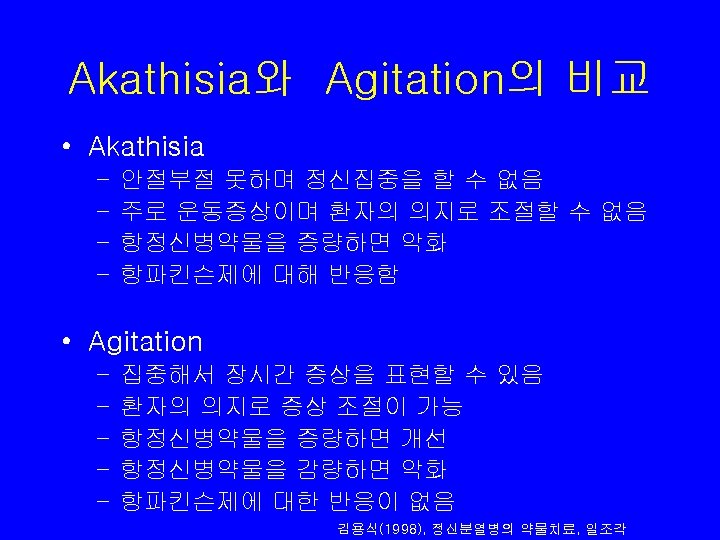 Akathisia와 Agitation의 비교

• Akathisia
– 안절부절 못하며 정신집중을 할 수 없음
– 주로 운동증상이며 환자의 의지로 조절할 수 없음
– 항정신병약물을 증량하면 악화
– 항파킨슨제에 대해 반응함

• Agitation
– 집중해서 장시간 증상을 표현할 수 있음
– 환자의 의지로 증상 조절이 가능
– 항정신병약물을 증량하면 개선
– 항정신병약물을 감량하면 악화
– 항파킨슨제에 대한 반응이 없음

김용식(1998), 정신분열병의 약물치료, 일조각